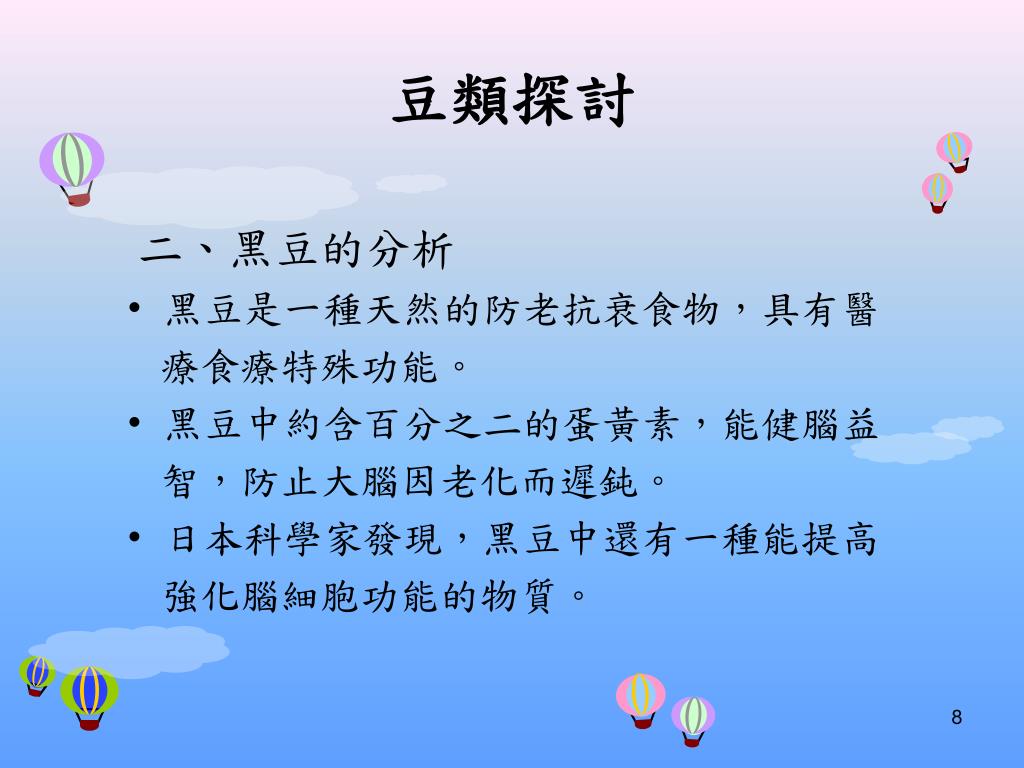 豆類探討

二、黑豆的分析

• 黑豆是一種天然的防老抗衰食物，具有醫療食療特殊功能。

• 黑豆中約含百分之二的蛋黃素，能健腦益智，防止大腦因老化而遲鈍。

• 日本科學家發現，黑豆中還有一種能提高強化腦細胞功能的物質。

8